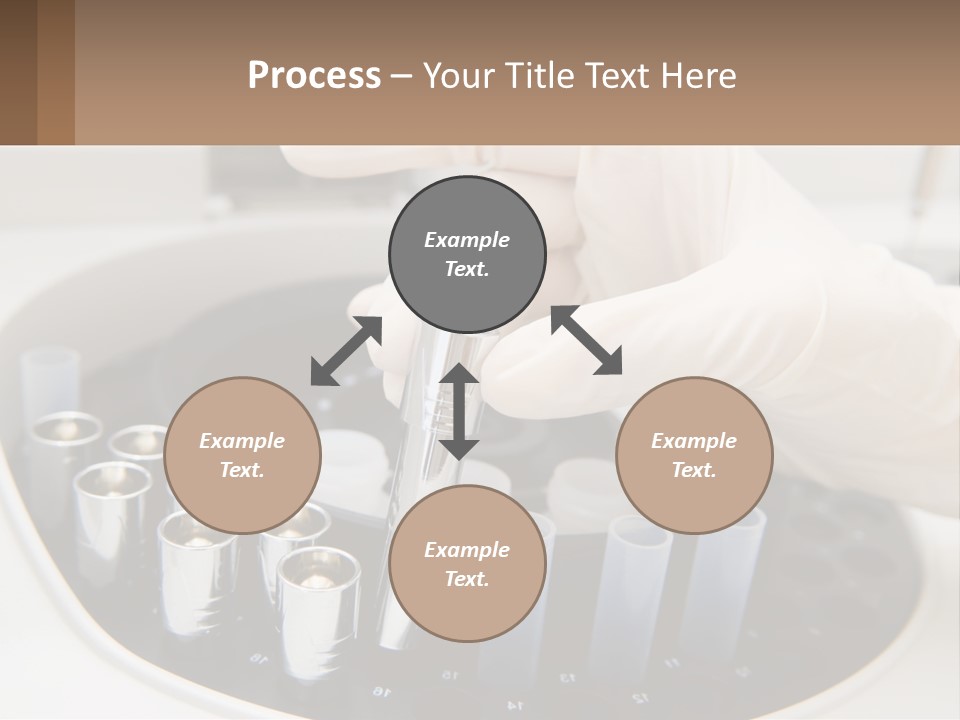 Process – Your Title Text Here

Example Text.

Example Text.

Example Text.

Example Text.